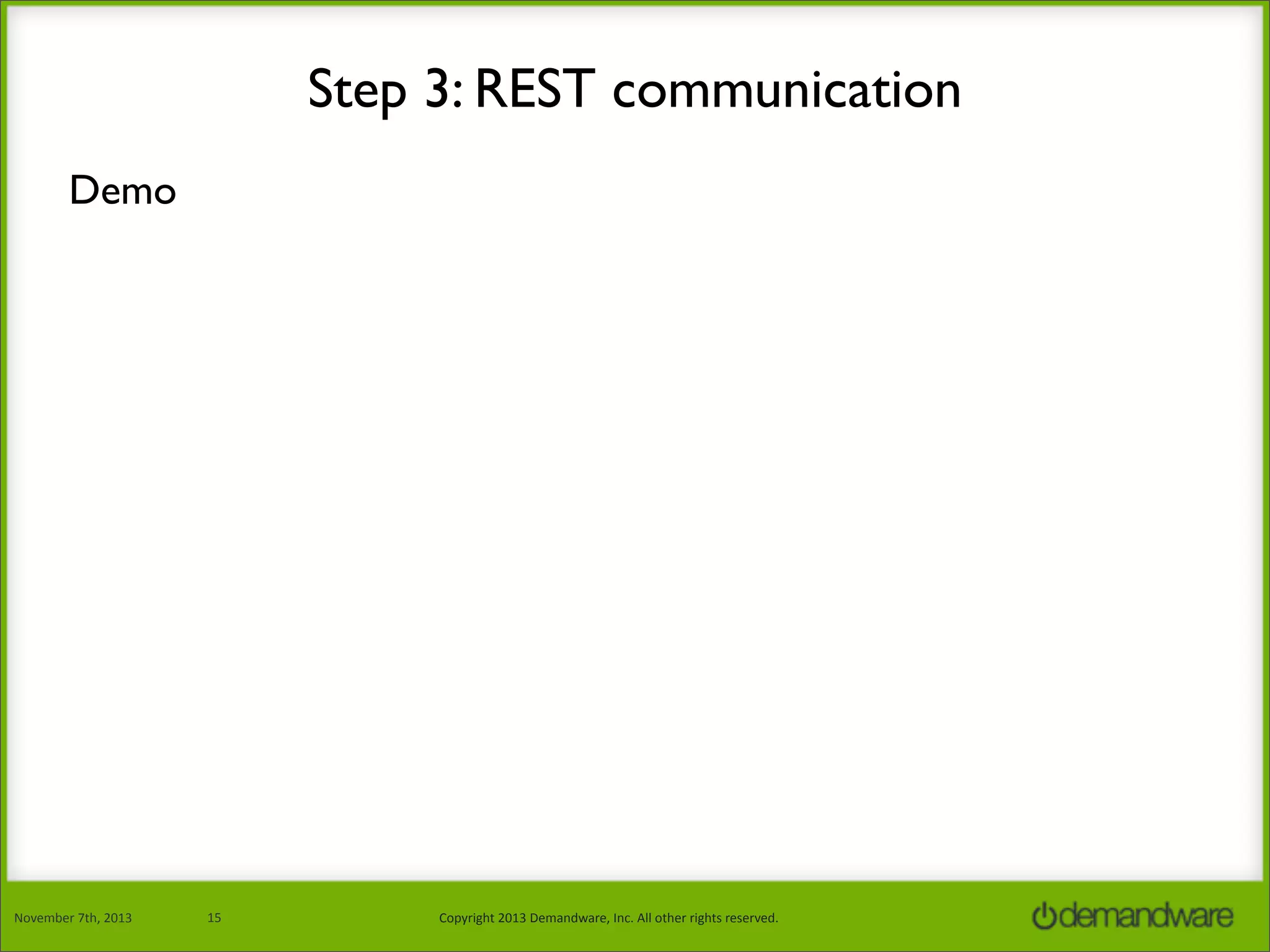 Step 3: REST communication

Demo

November 7th, 2013 15 Copyright 2013 Demandware, Inc. All other rights reserved. demandware